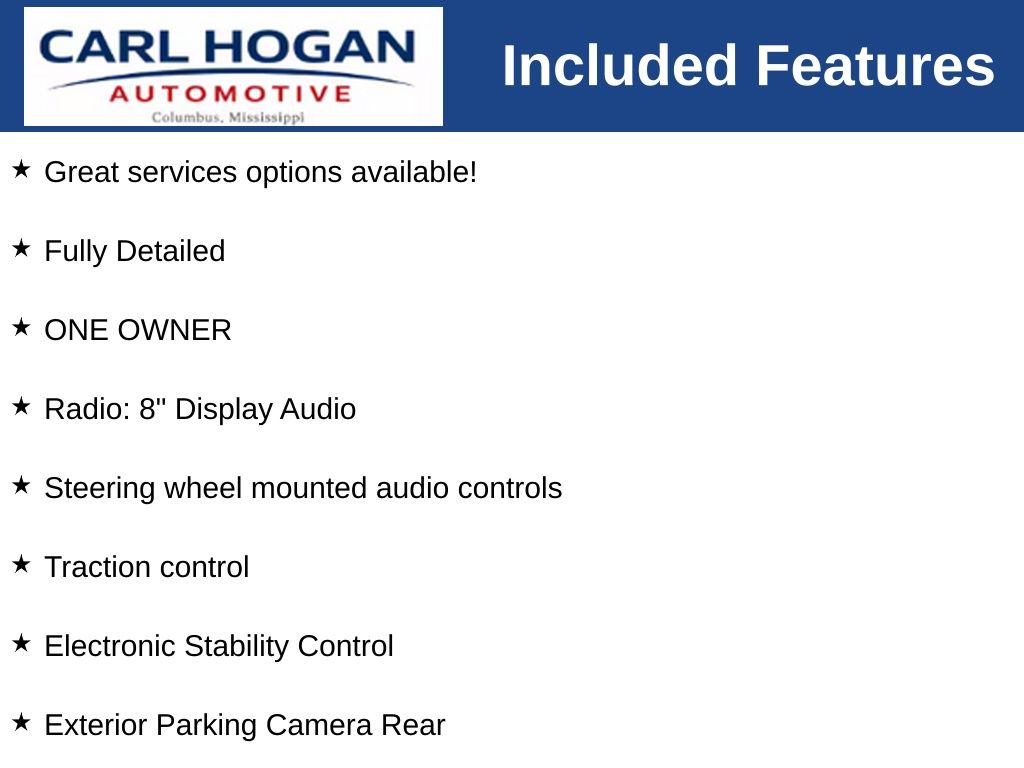 CARL HOGAN
AUTOMOTIVE
Columbus, Mississippi

Included Features

★ Great services options available!

★ Fully Detailed

★ ONE OWNER

★ Radio: 8" Display Audio

★ Steering wheel mounted audio controls

★ Traction control

★ Electronic Stability Control

★ Exterior Parking Camera Rear